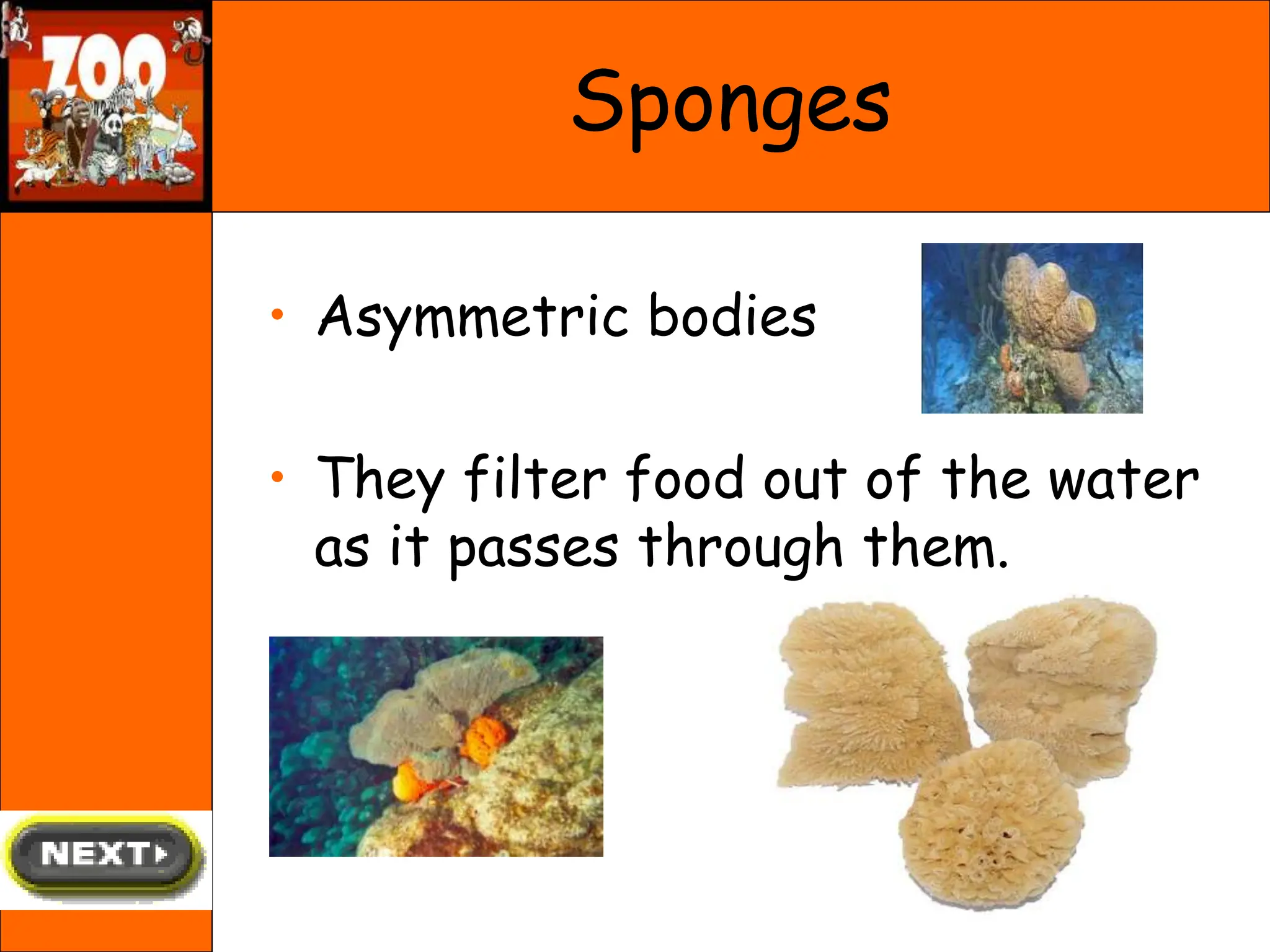 ZOO

Sponges

• Asymmetric bodies

• They filter food out of the water as it passes through them.

NEXT